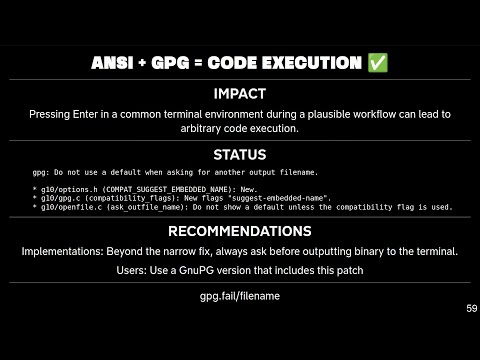 ANSI + GPG = CODE EXECUTION ✅

IMPACT

Pressing Enter in a common terminal environment during a plausible workflow can lead to arbitrary code execution.

STATUS

gpg: Do not use a default when asking for another output filename.

* g10/options.h (COMPAT_SUGGEST_EMBEDDED_NAME): New.
* g10/gpg.c (compatibility_flags): New flags "suggest-embedded-name".
* g10/openfile.c (ask_outfile_name): Do not show a default unless the compatibility flag is used.

RECOMMENDATIONS

Implementations: Beyond the narrow fix, always ask before outputting binary to the terminal.

Users: Use a GnuPG version that includes this patch

gpg.fail/filename

59